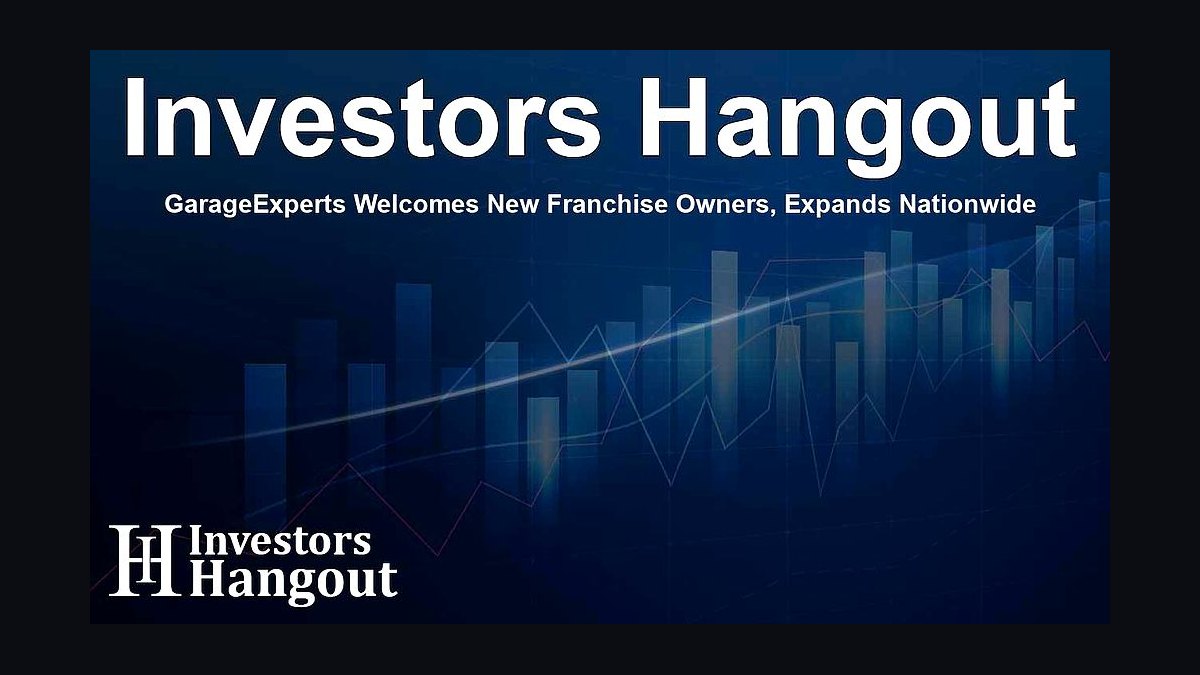 Investors Hangout

GarageExperts Welcomes New Franchise Owners, Expands Nationwide

IH Investors Hangout